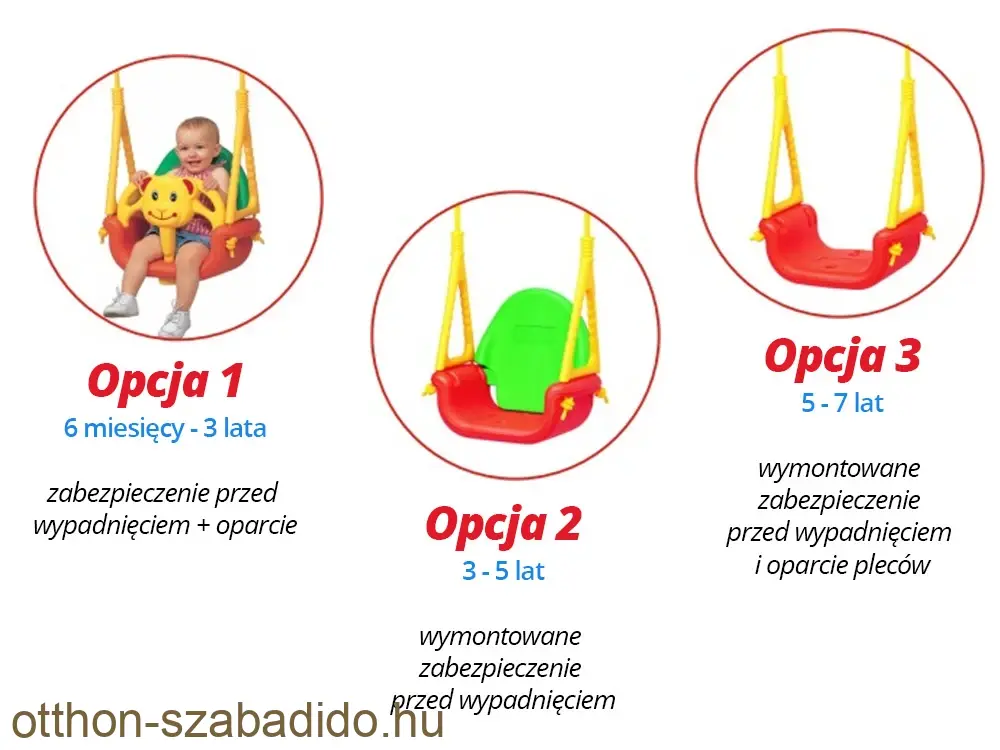 Opcja 1
6 miesięcy - 3 lata

zabezpieczenie przed wypadnięciem + oparcie

Opcja 2
3 - 5 lat

wymontowane zabezpieczenie przed wypadnięciem

Opcja 3
5 - 7 lat

wymontowane zabezpieczenie przed wypadnięciem i oparcie pleców

otthon-szabadido.hu